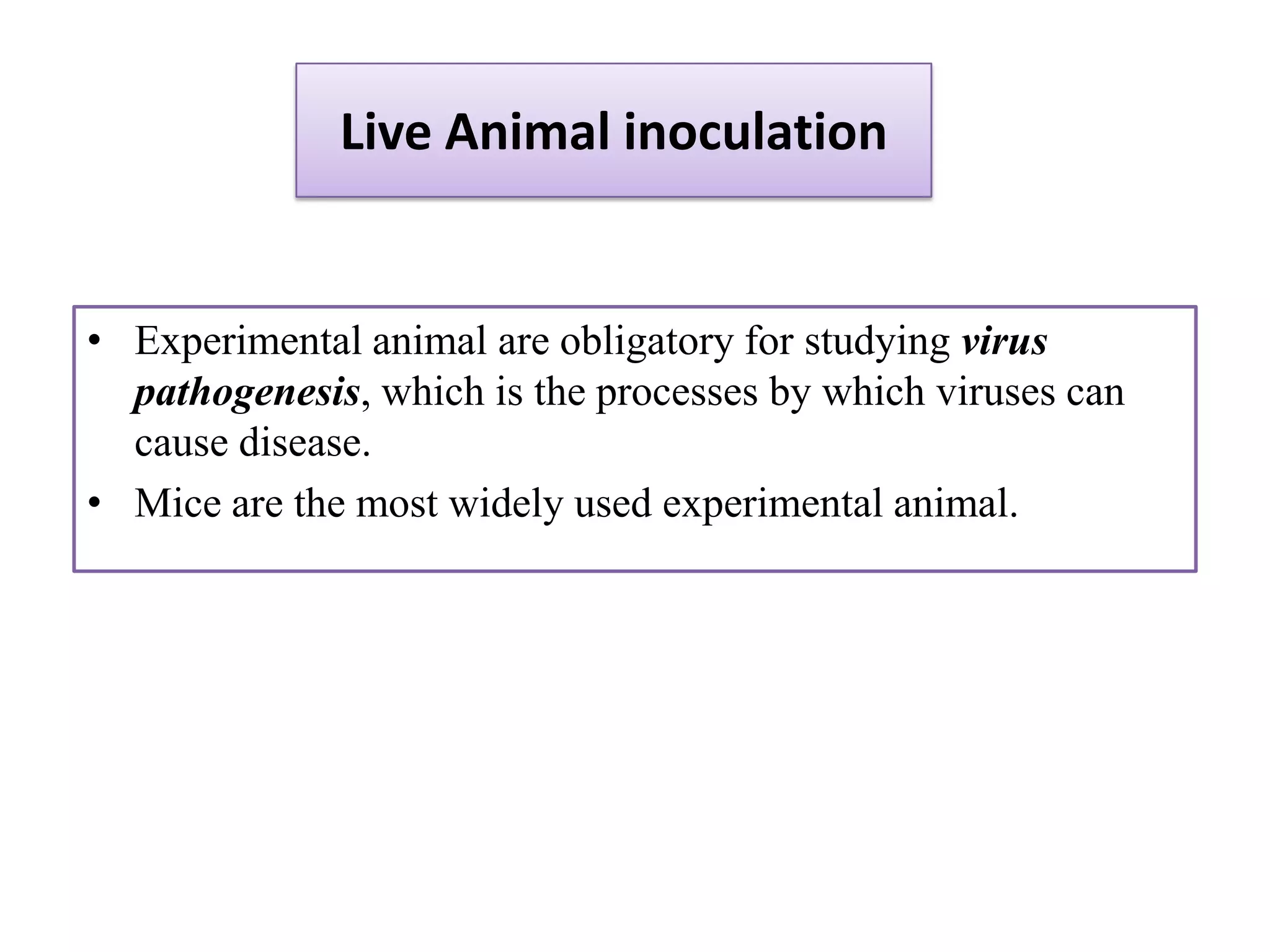 Live Animal inoculation

• Experimental animal are obligatory for studying virus pathogenesis, which is the processes by which viruses can cause disease.
• Mice are the most widely used experimental animal.